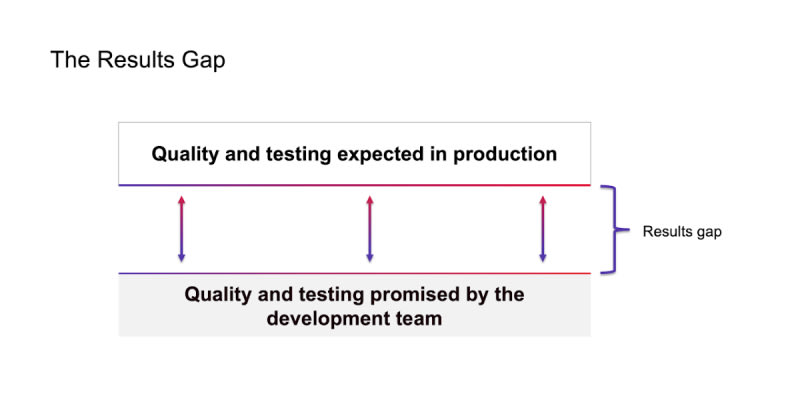 The Results Gap

Quality and testing expected in production

Results gap

Quality and testing promised by the development team